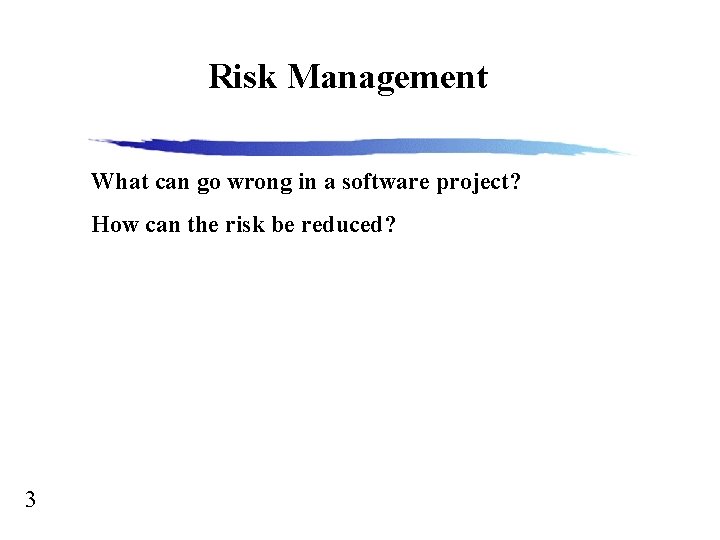 Risk Management

What can go wrong in a software project?

How can the risk be reduced?

3